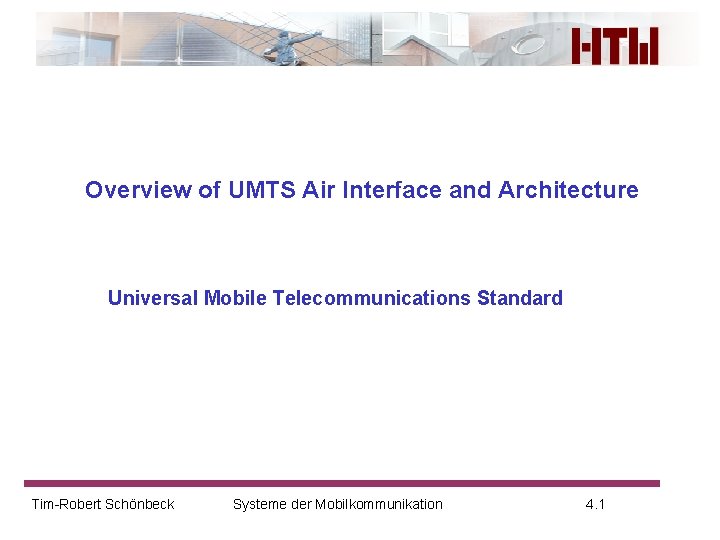 HTW

Overview of UMTS Air Interface and Architecture

Universal Mobile Telecommunications Standard

Tim-Robert Schönbeck    Systeme der Mobilkommunikation    4.1